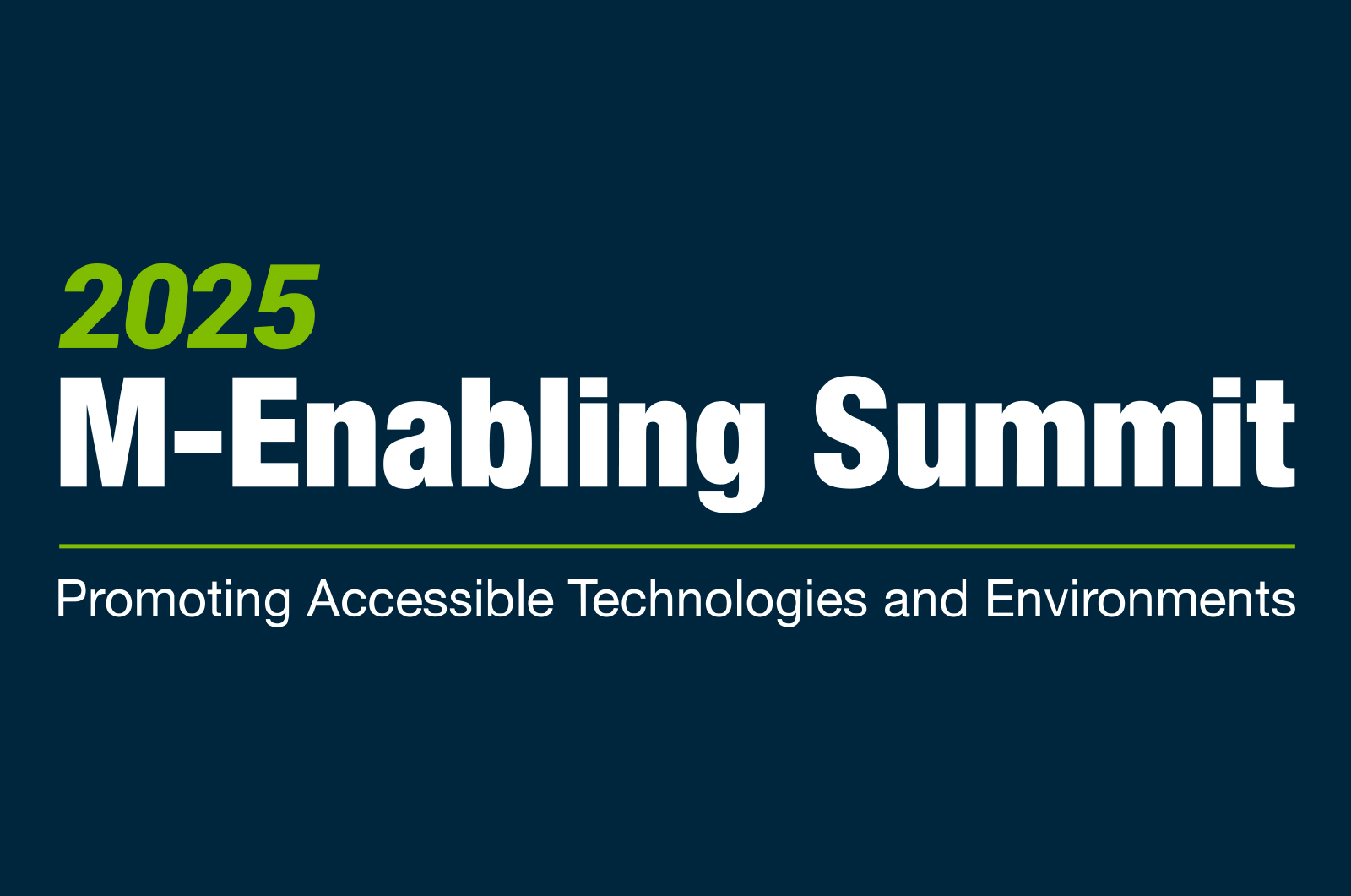 2025
M-Enabling Summit

Promoting Accessible Technologies and Environments